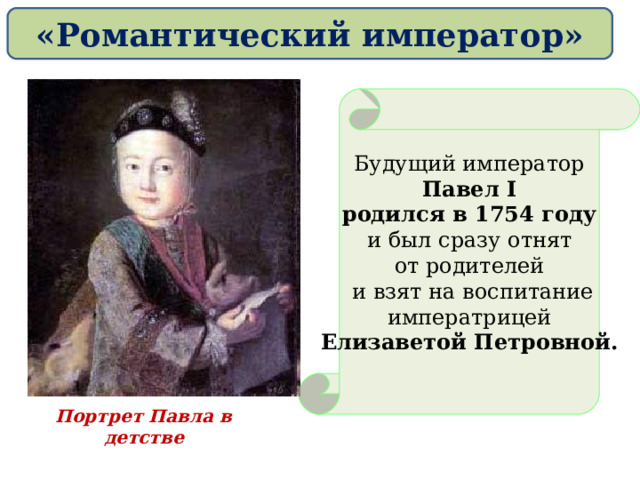 «Романтический император»

Будущий император Павел I родился в 1754 году и был сразу отнят от родителей и взят на воспитание императрицей Елизаветой Петровной.

Портрет Павла в детстве